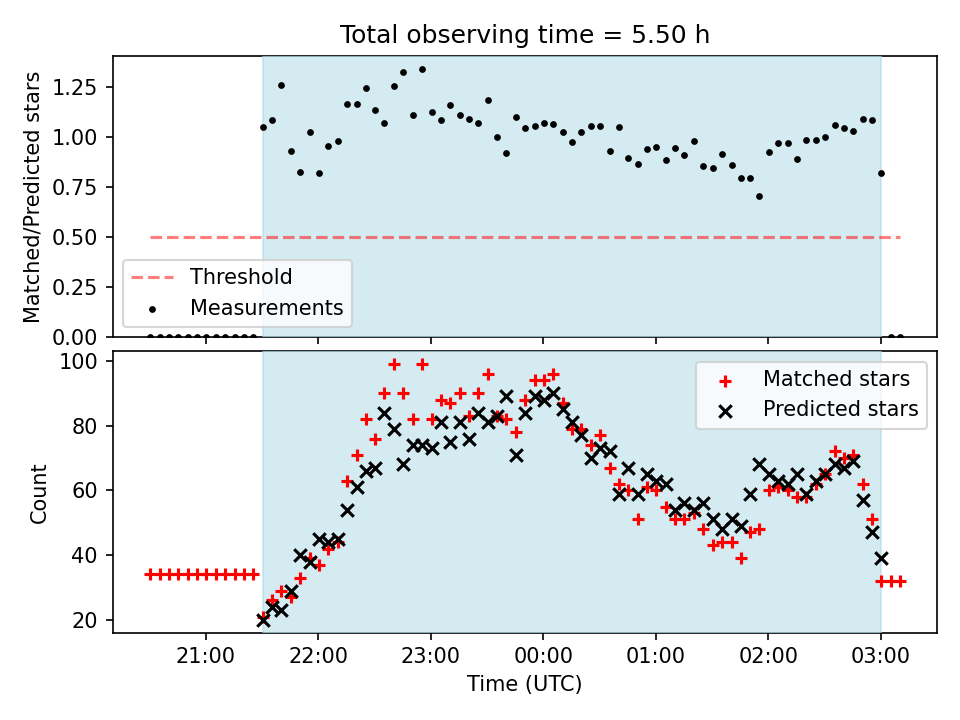 Total observing time = 5.50 h

Matched/Predicted stars

1.25
1.00
0.75
0.50
0.25
0.00

Threshold
Measurements

Count

100
80
60
40
20

Matched stars
Predicted stars

21:00
22:00
23:00
00:00
01:00
02:00
03:00

Time (UTC)